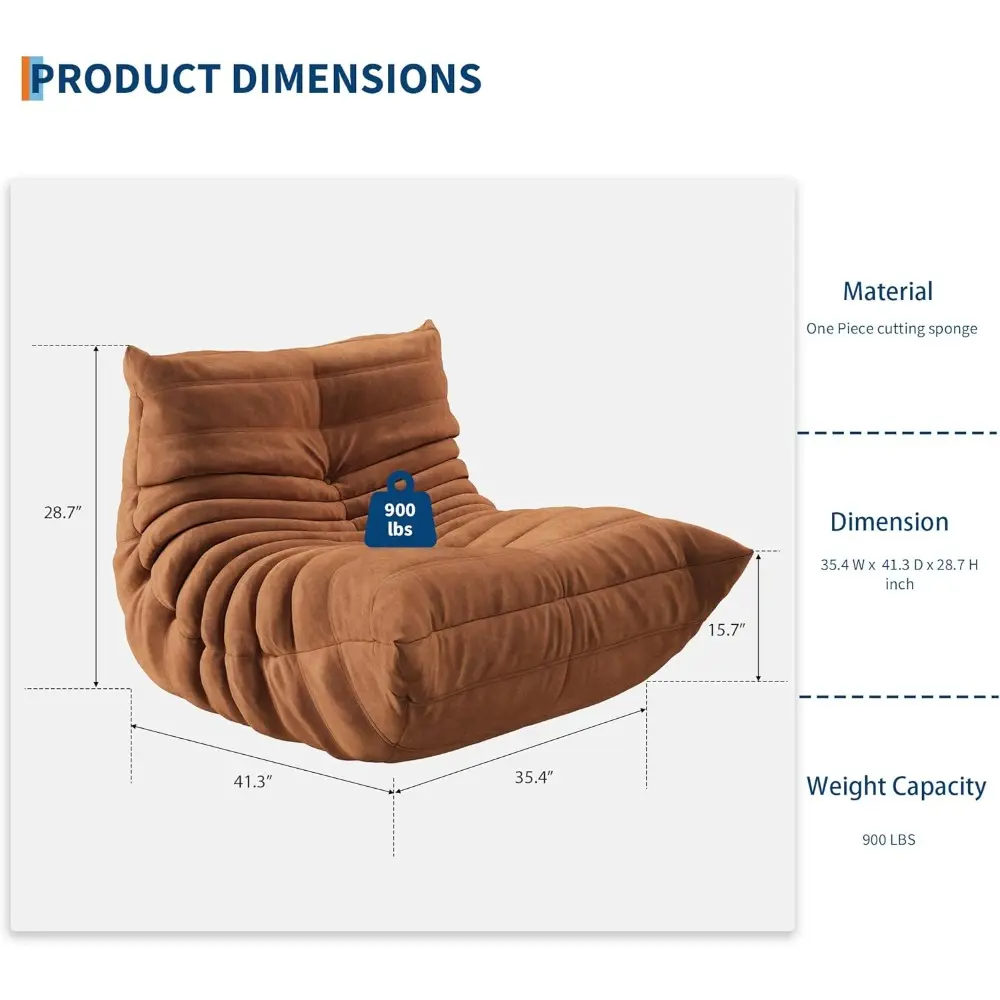 PRODUCT DIMENSIONS

28.7″

900 lbs

15.7″

41.3″

35.4″

Material

One Piece cutting sponge

Dimension

35.4 W x 41.3 D x 28.7 H inch

Weight Capacity

900 LBS